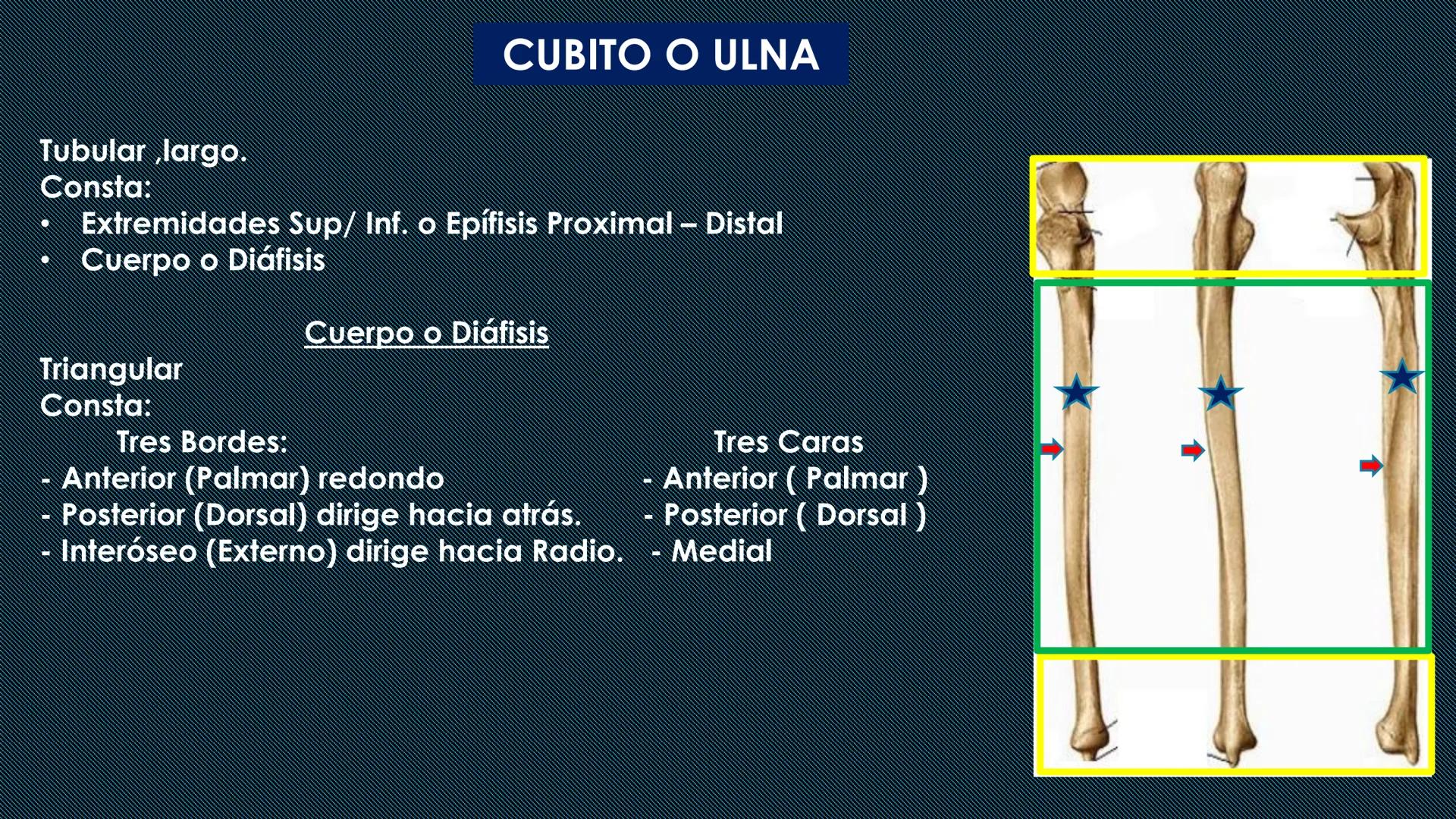 CUBITO O ULNA

Tubular ,largo.
Consta:
• Extremidades Sup/ Inf. o Epífisis Proximal – Distal
• Cuerpo o Diáfisis

Cuerpo o Diáfisis

Triangular
Consta:

Tres Bordes:
- Anterior (Palmar) redondo
- Posterior (Dorsal) dirige hacia atrás.
- Interóseo (Externo) dirige hacia Radio.

Tres Caras
- Anterior ( Palmar )
- Posterior ( Dorsal )
- Medial